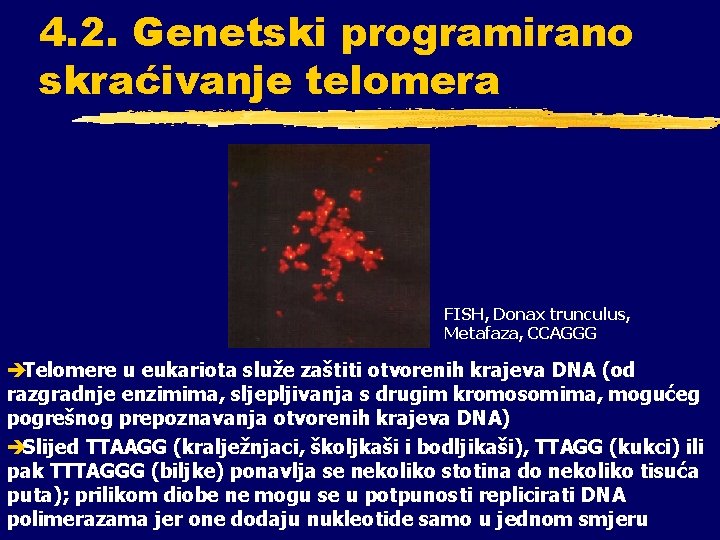 4.2. Genetski programirano skraćivanje telomera

FISH, Donax trunculus, Metafaza, CCAGGG

➔Telomere u eukariota služe zaštiti otvorenih krajeva DNA (od razgradnje enzimima, sljepljivanja s drugim kromosomima, mogućeg pogrešnog prepoznavanja otvorenih krajeva DNA)

➔Slijed TTAAGG (kralježnjaci, školjkaši i bodljikaši), TTAGG (kukci) ili pak TTTAGGG (biljke) ponavlja se nekoliko stotina do nekoliko tisuća puta); prilikom diobe ne mogu se u potpunosti replicirati DNA polimerazama jer one dodaju nukleotide samo u jednom smjeru